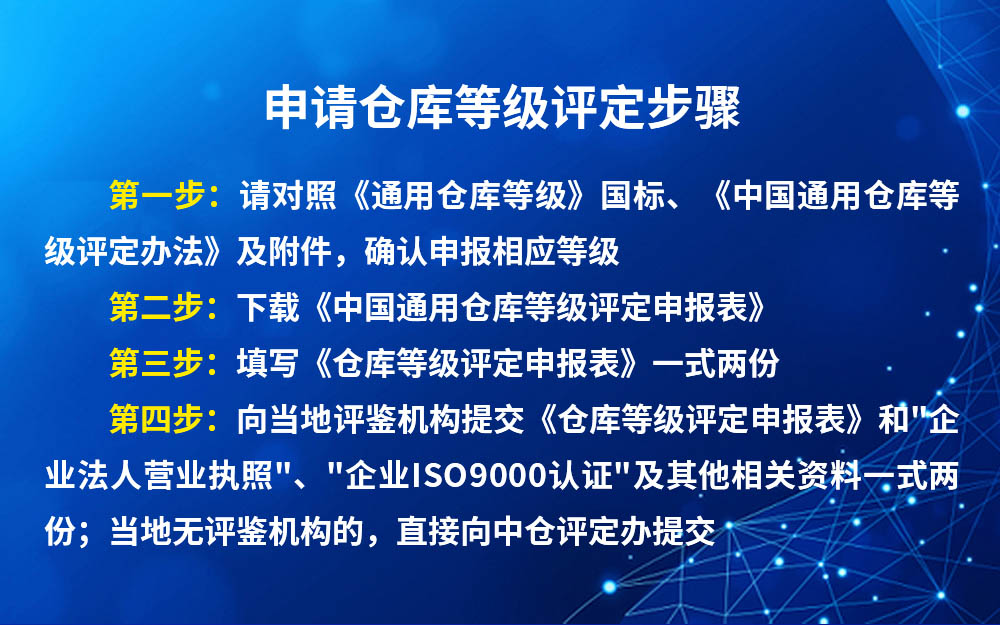 申请仓库等级评定步骤

第一步：请对照《通用仓库等级》国标、《中国通用仓库等级评定办法》及附件，确认申报相应等级

第二步：下载《中国通用仓库等级评定申报表》

第三步：填写《仓库等级评定申报表》一式两份

第四步：向当地评鉴机构提交《仓库等级评定申报表》和"企业法人营业执照"、"企业ISO9000认证"及其他相关资料一式两份；当地无评鉴机构的，直接向中仓评定办提交